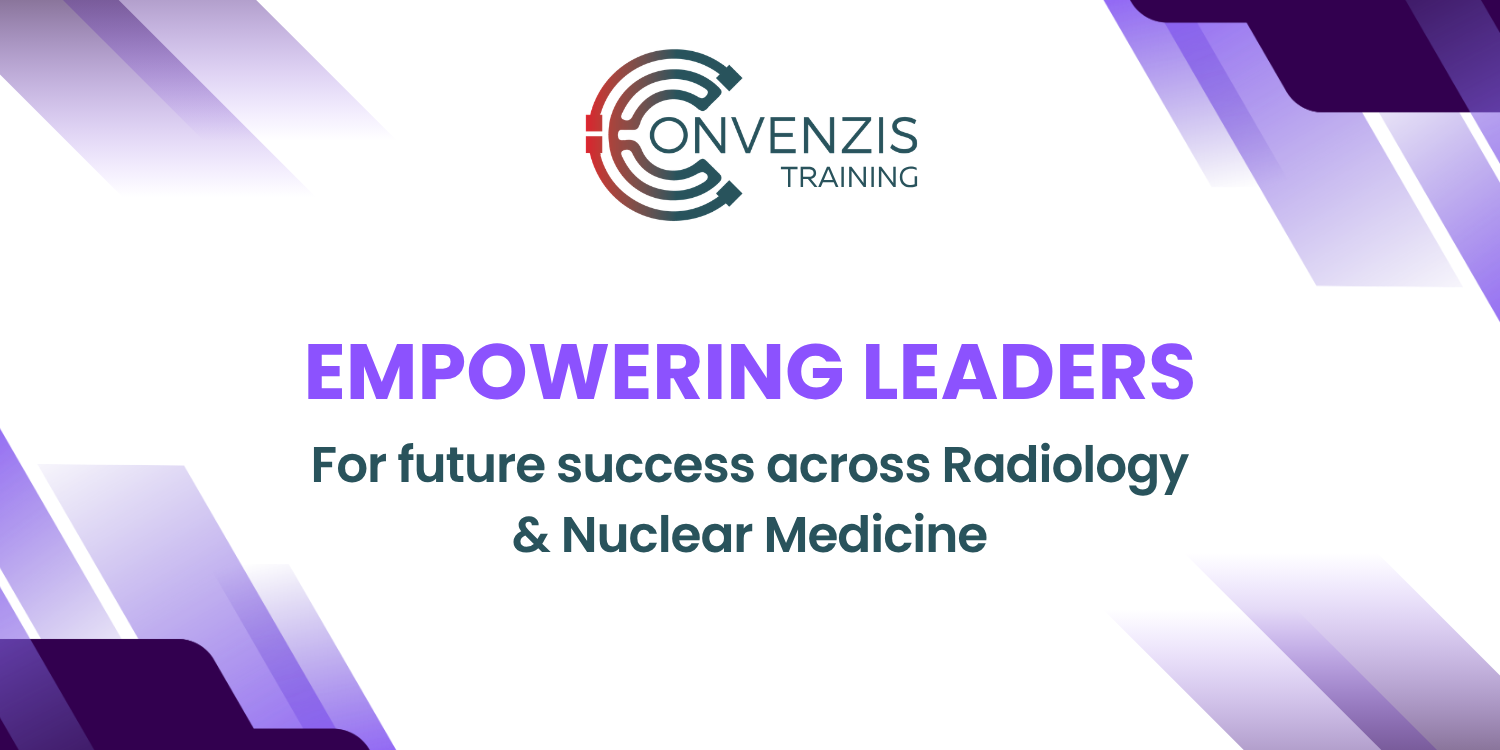 CONVENZIS
TRAINING

EMPOWERING LEADERS

For future success across Radiology & Nuclear Medicine